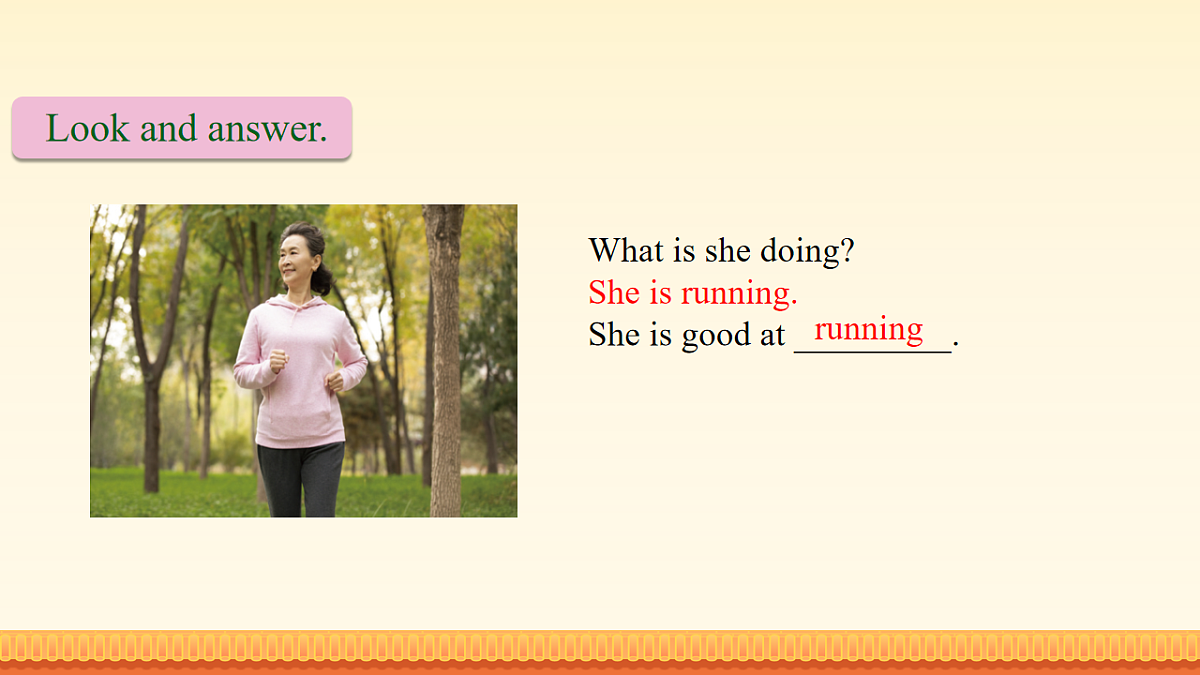 Look and answer.

What is she doing?
She is running.
She is good at running.